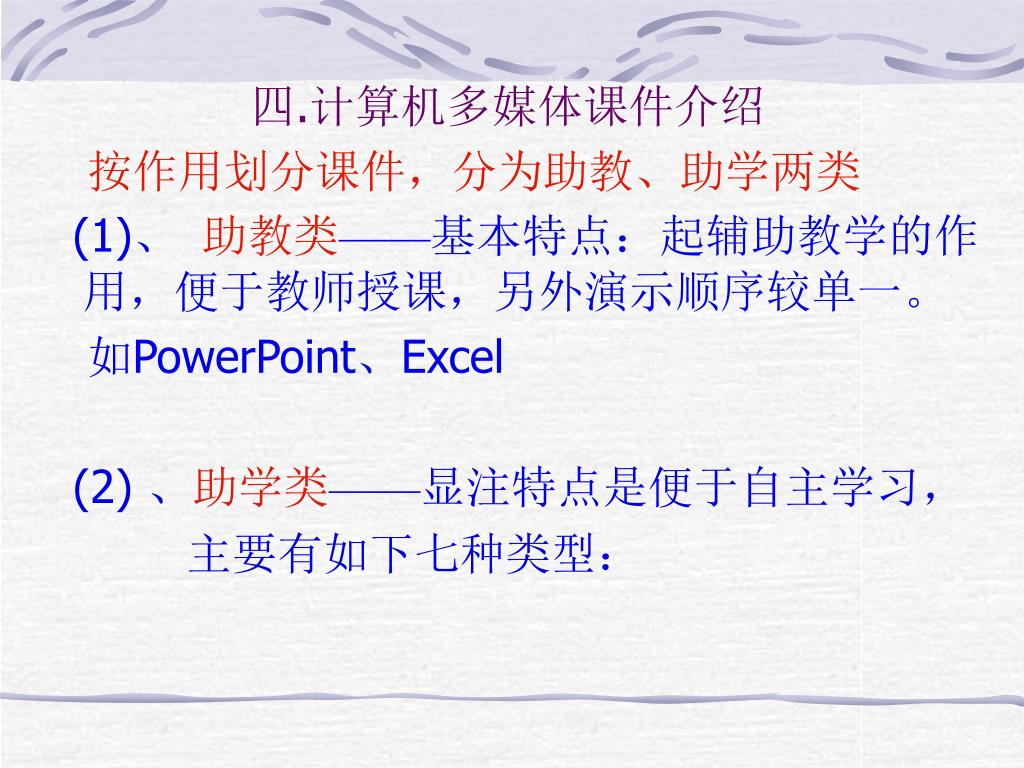 四.计算机多媒体课件介绍

按作用划分课件，分为助教、助学两类

(1)、 助教类——基本特点：起辅助教学的作用，便于教师授课，另外演示顺序较单一。

如PowerPoint、Excel

(2) 、助学类——显注特点是便于自主学习，主要有如下七种类型：